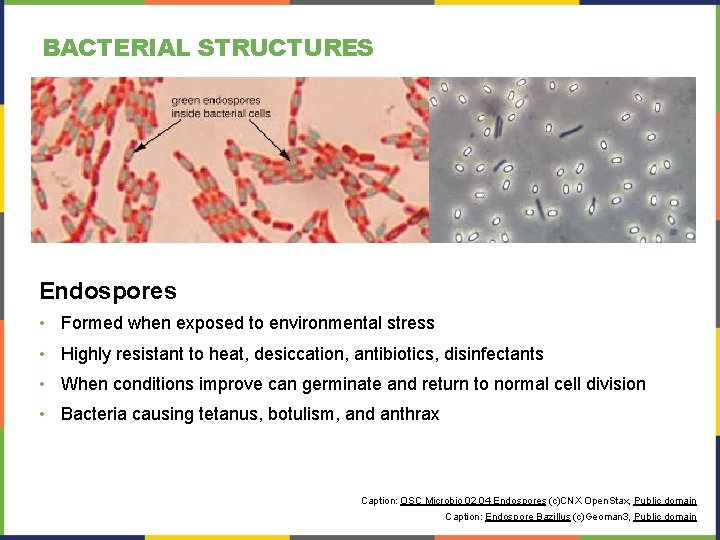 BACTERIAL STRUCTURES

green endospores inside bacterial cells

Endospores

• Formed when exposed to environmental stress
• Highly resistant to heat, desiccation, antibiotics, disinfectants
• When conditions improve can germinate and return to normal cell division
• Bacteria causing tetanus, botulism, and anthrax

Caption: OSC Microbio 02 04 Endospores (c)CNX OpenStax, Public domain
Caption: Endospore Bazillus (c)Geoman3, Public domain